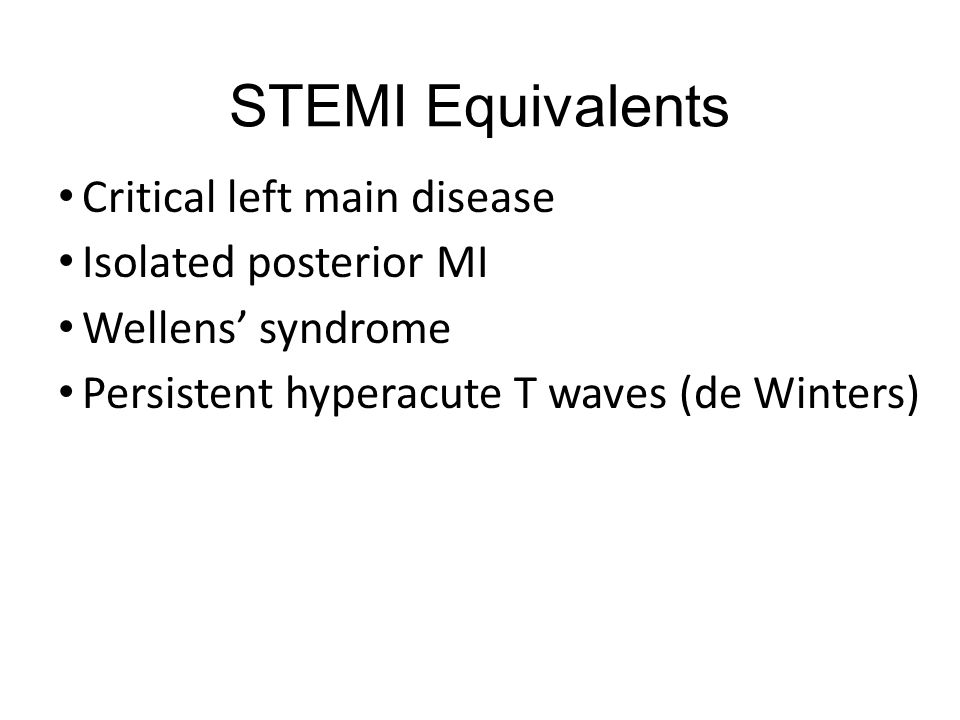 STEMI Equivalents

• Critical left main disease
• Isolated posterior MI
• Wellens’ syndrome
• Persistent hyperacute T waves (de Winters)